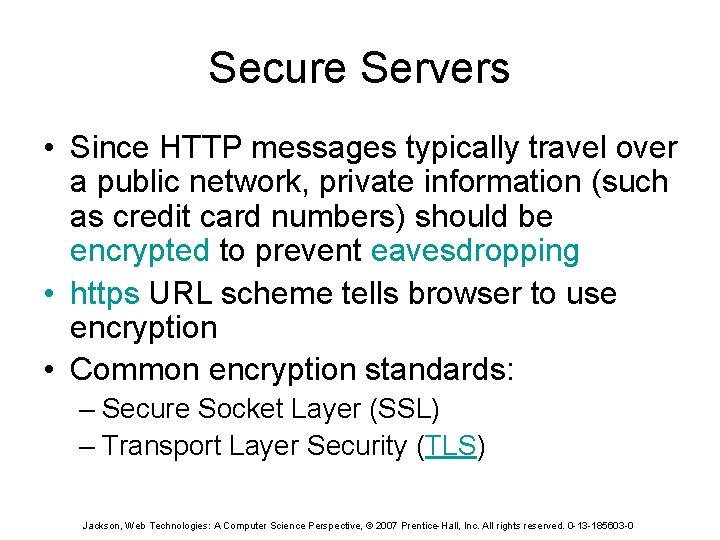 Secure Servers

• Since HTTP messages typically travel over a public network, private information (such as credit card numbers) should be encrypted to prevent eavesdropping
• https URL scheme tells browser to use encryption
• Common encryption standards:
– Secure Socket Layer (SSL)
– Transport Layer Security (TLS)

Jackson, Web Technologies: A Computer Science Perspective, © 2007 Prentice-Hall, Inc. All rights reserved. 0-13-185603-0